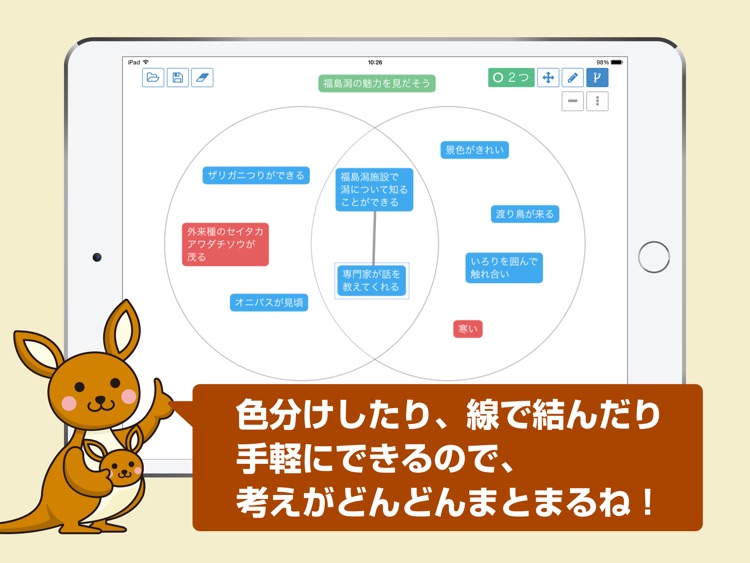 iPad
10:26
98%

福島潟の魅力を見だそう

2つ

ザリガニつりができる

外来種のセイタカアワダチソウが茂る

オニバスが見頃

福島潟施設で潟について知ることができる

専門家が話を教えてくれる

景色がきれい

渡り鳥が来る

いろりを囲んで触れ合い

寒い

色分けしたり、線で結んだり
手軽にできるので、
考えがどんどんまとまるね！